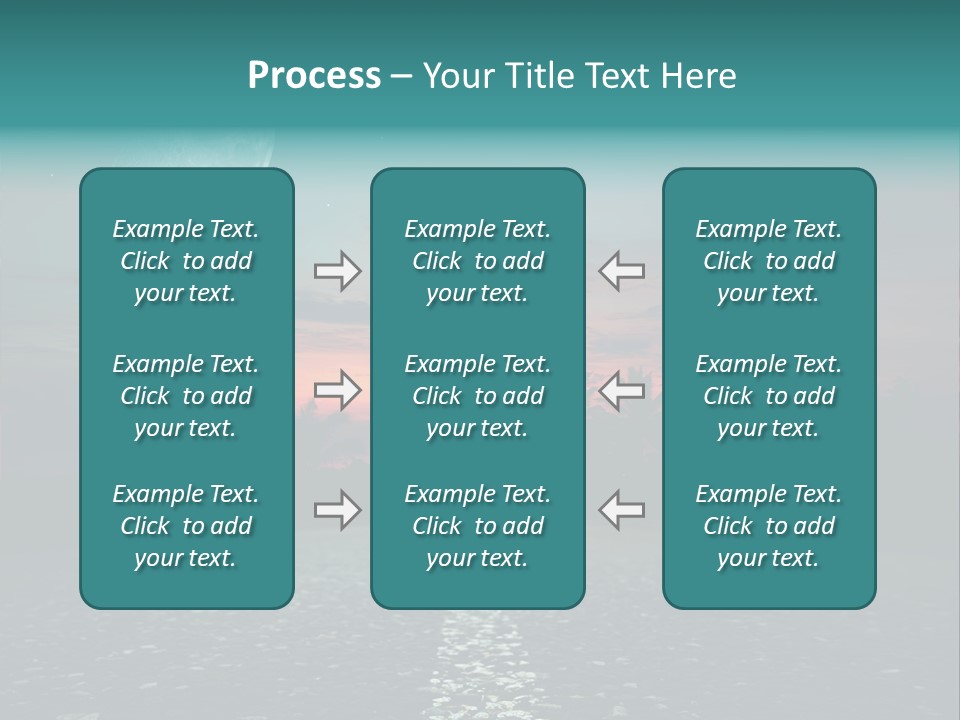 Process – Your Title Text Here

Example Text. Click to add your text.

Example Text. Click to add your text.

Example Text. Click to add your text.

Example Text. Click to add your text.

Example Text. Click to add your text.

Example Text. Click to add your text.

Example Text. Click to add your text.

Example Text. Click to add your text.

Example Text. Click to add your text.